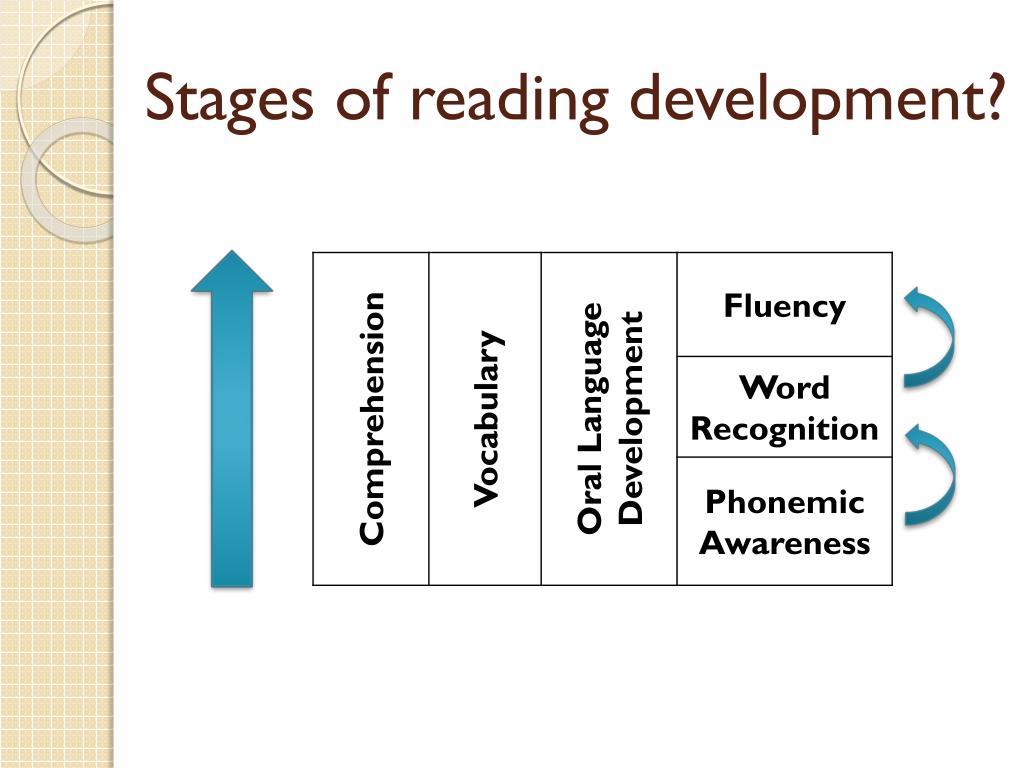 Stages of reading development?

| Comprehension | Vocabulary | Oral Language Development | Fluency |
|---|---|---|---|
| | | | Word Recognition |
| | | | Phonemic Awareness |